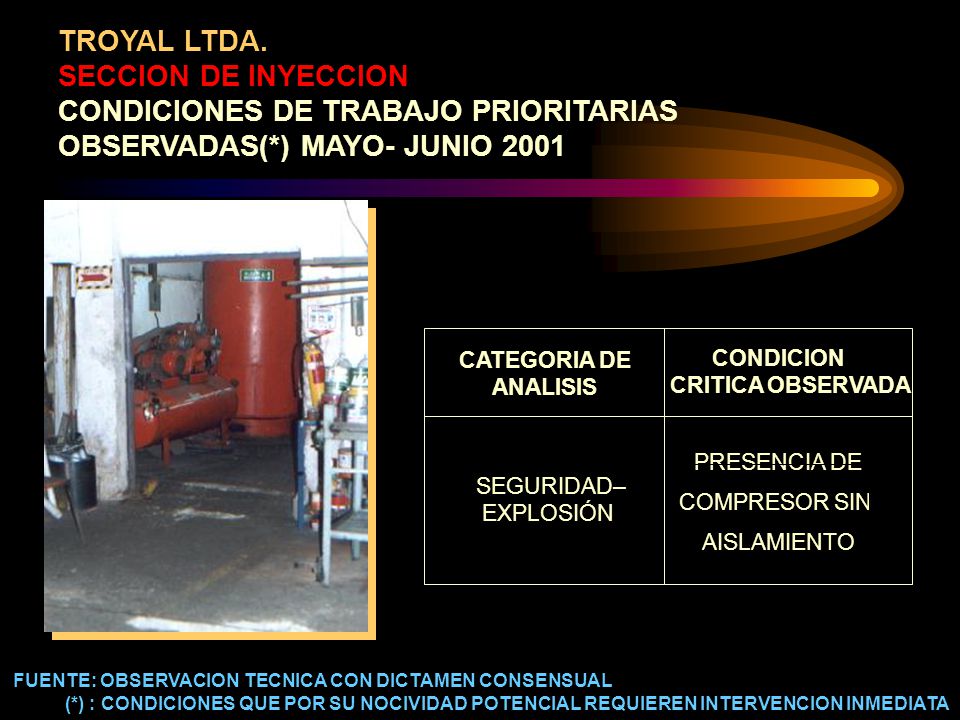 TROYAL LTDA.
SECCION DE INYECCION
CONDICIONES DE TRABAJO PRIORITARIAS OBSERVADAS(*) MAYO- JUNIO 2001

| CATEGORIA DE ANALISIS | CONDICION CRITICA OBSERVADA |
|---|---|
| SEGURIDAD– EXPLOSIÓN | PRESENCIA DE COMPRESOR SIN AISLAMIENTO |

FUENTE: OBSERVACION TECNICA CON DICTAMEN CONSENSUAL
(*) : CONDICIONES QUE POR SU NOCIVIDAD POTENCIAL REQUIEREN INTERVENCION INMEDIATA